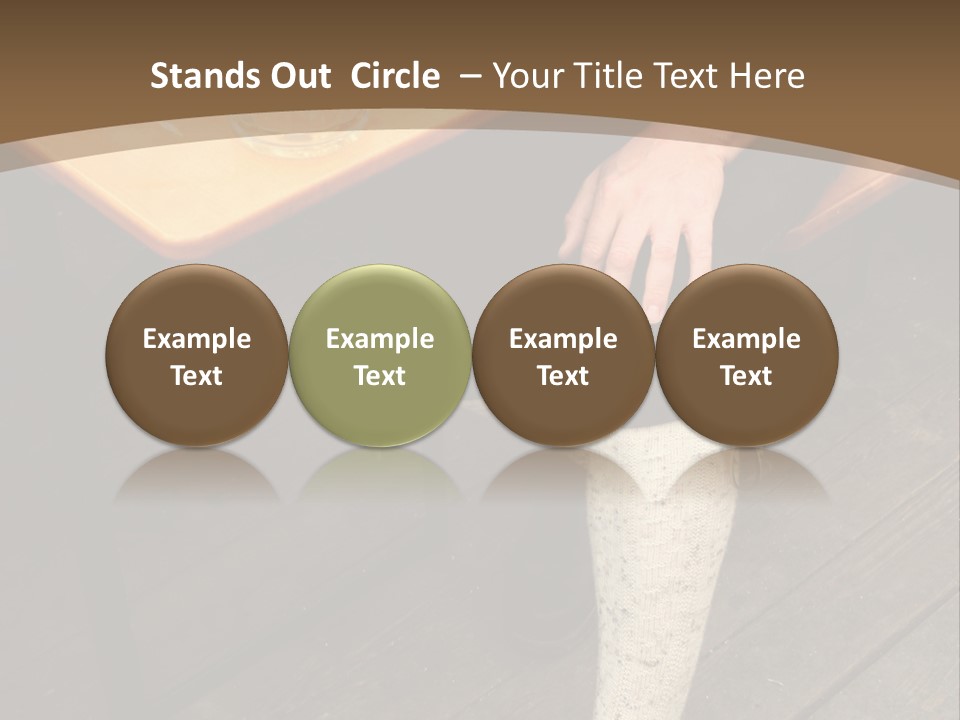 Stands Out Circle – Your Title Text Here

Example Text

Example Text

Example Text

Example Text